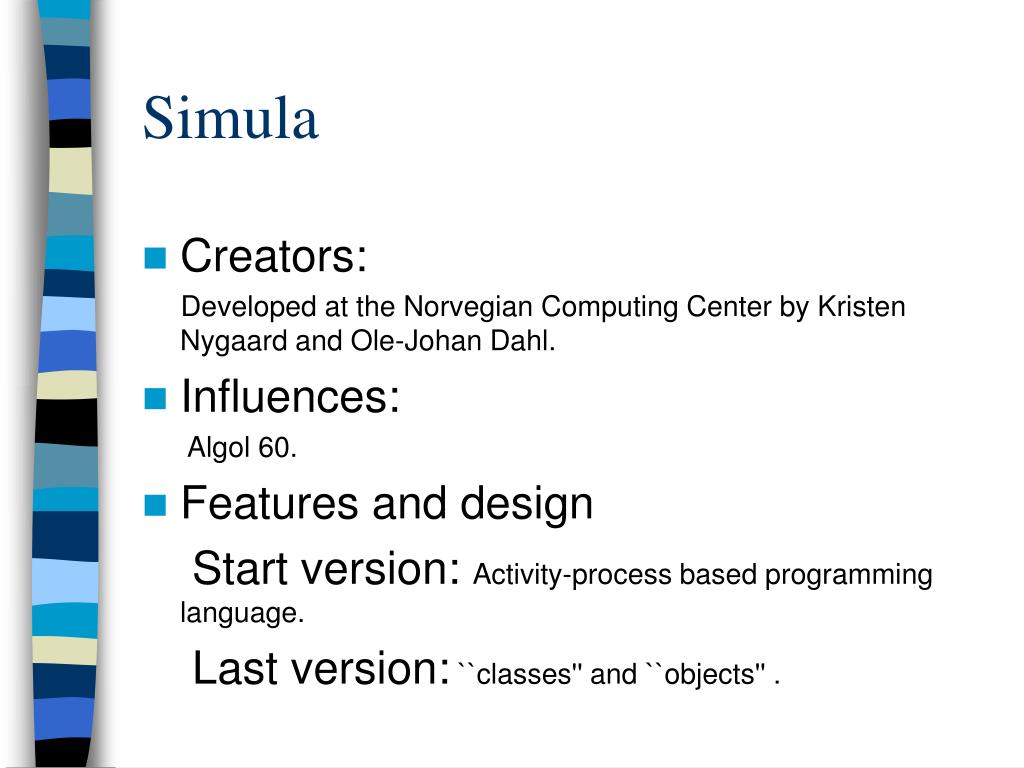 Simula

Creators:

Developed at the Norvegian Computing Center by Kristen Nygaard and Ole-Johan Dahl.

Influences:

Algol 60.

Features and design

Start version: Activity-process based programming language.

Last version: ``classes'' and ``objects'' .